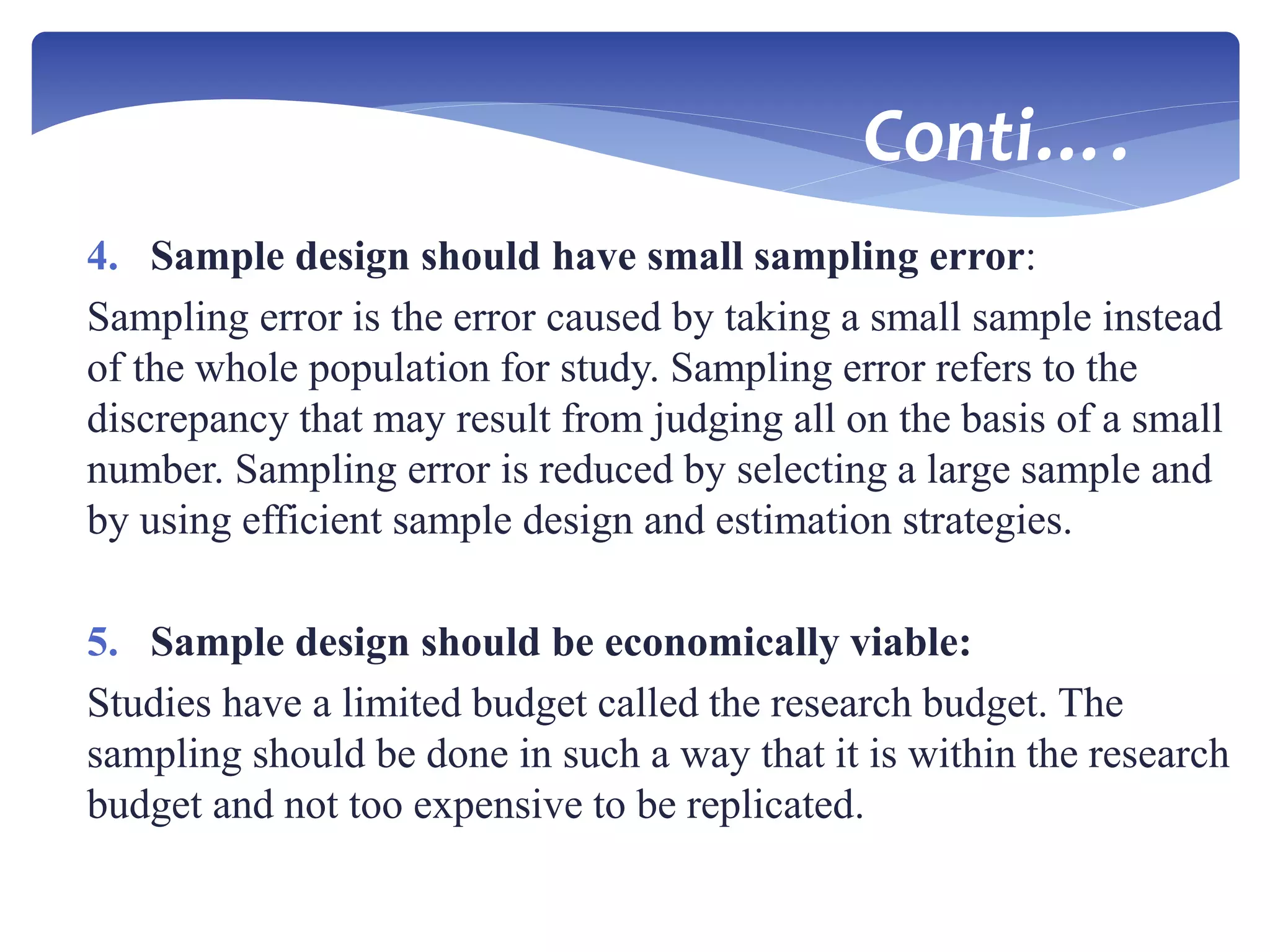 Conti….

4. Sample design should have small sampling error:

Sampling error is the error caused by taking a small sample instead of the whole population for study. Sampling error refers to the discrepancy that may result from judging all on the basis of a small number. Sampling error is reduced by selecting a large sample and by using efficient sample design and estimation strategies.

5. Sample design should be economically viable:

Studies have a limited budget called the research budget. The sampling should be done in such a way that it is within the research budget and not too expensive to be replicated.